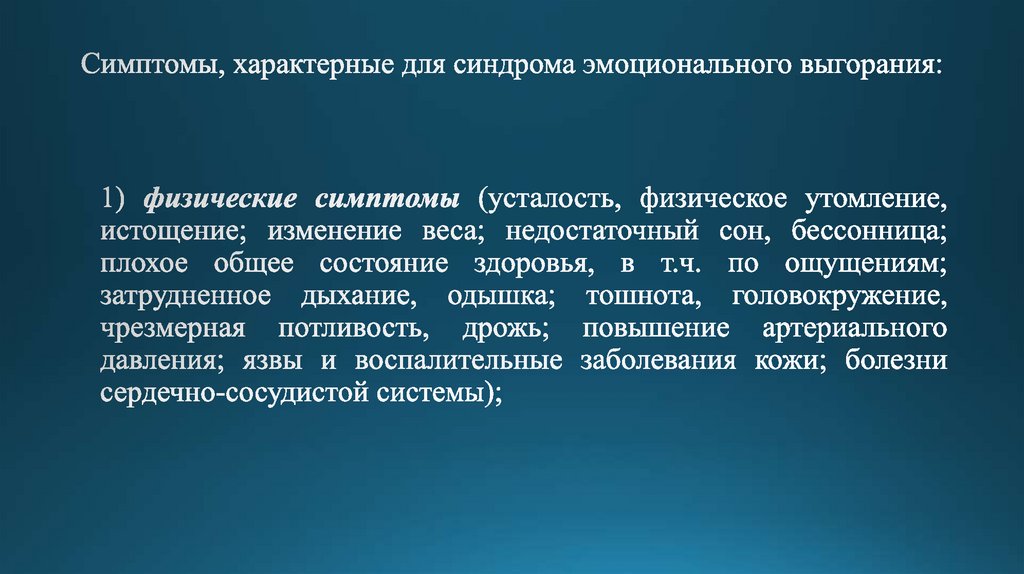 Симптомы, характерные для синдрома эмоционального выгорания:

1) физические симптомы (усталость, физическое утомление, истощение; изменение веса; недостаточный сон, бессонница; плохое общее состояние здоровья, в т.ч. по ощущениям; затрудненное дыхание, одышка; тошнота, головокружение, чрезмерная потливость, дрожь; повышение артериального давления; язвы и воспалительные заболевания кожи; болезни сердечно-сосудистой системы);